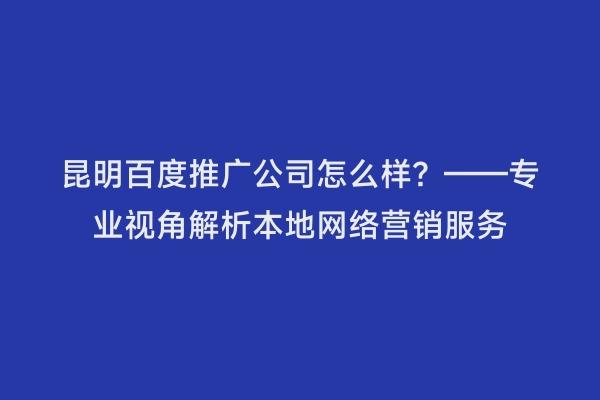 昆明百度推广公司怎么样？——专业视角解析本地网络营销服务